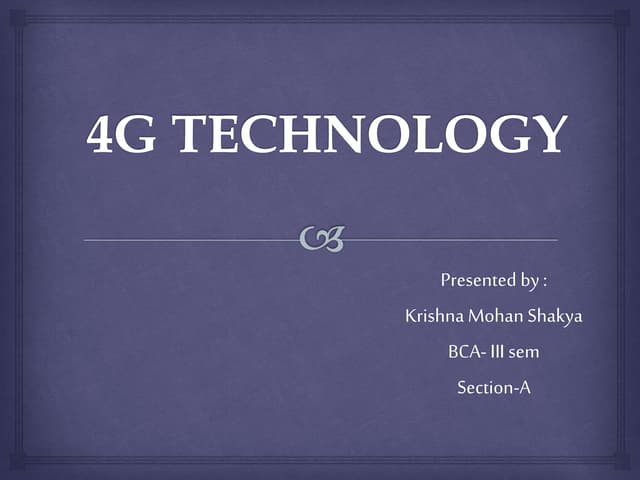 4G TECHNOLOGY

Presented by :

Krishna Mohan Shakya

BCA- III sem

Section-A